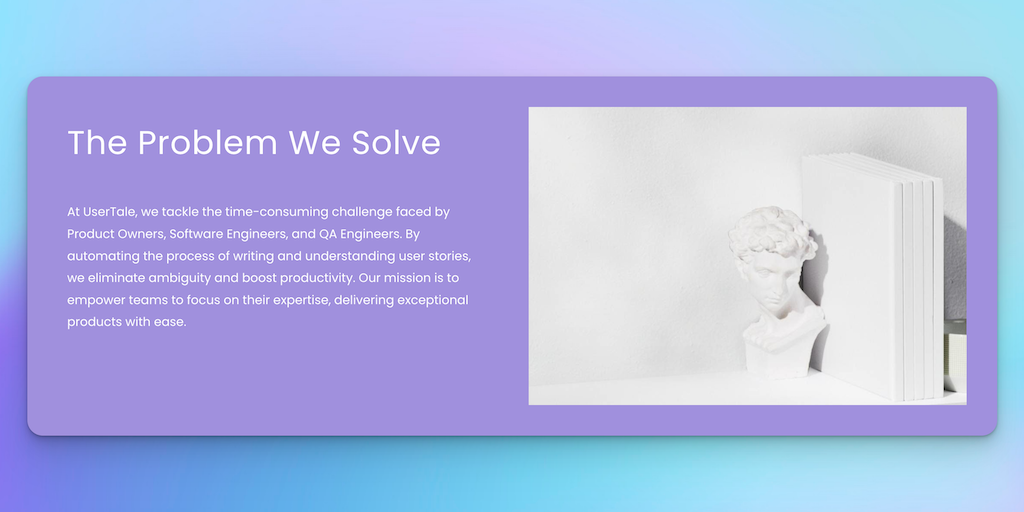 The Problem We Solve

At UserTale, we tackle the time-consuming challenge faced by Product Owners, Software Engineers, and QA Engineers. By automating the process of writing and understanding user stories, we eliminate ambiguity and boost productivity. Our mission is to empower teams to focus on their expertise, delivering exceptional products with ease.